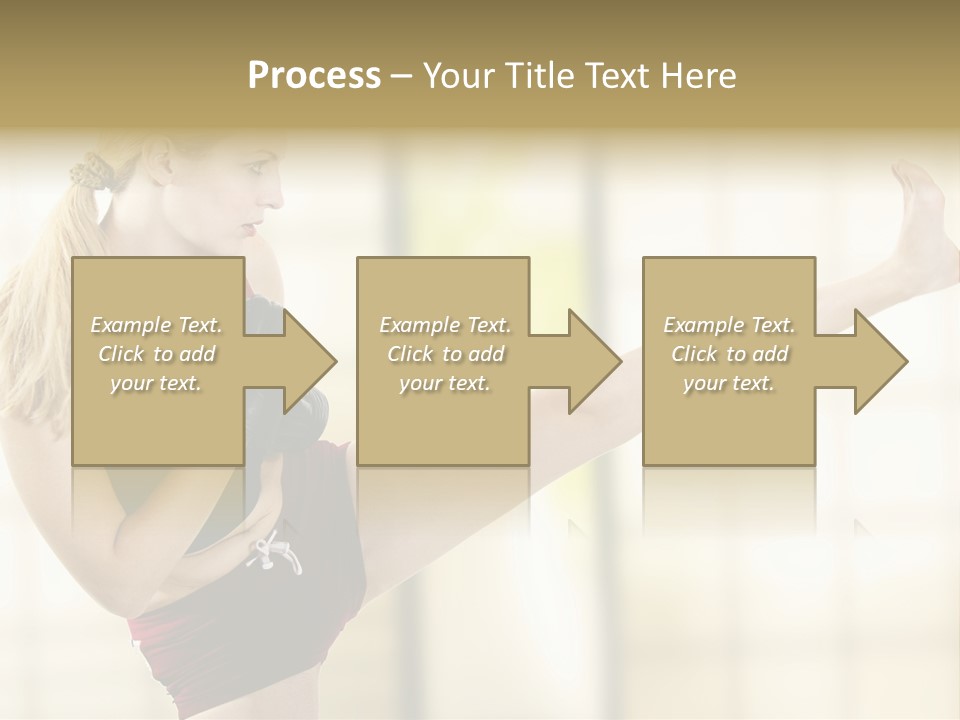 Process – Your Title Text Here

Example Text. Click to add your text.

Example Text. Click to add your text.

Example Text. Click to add your text.